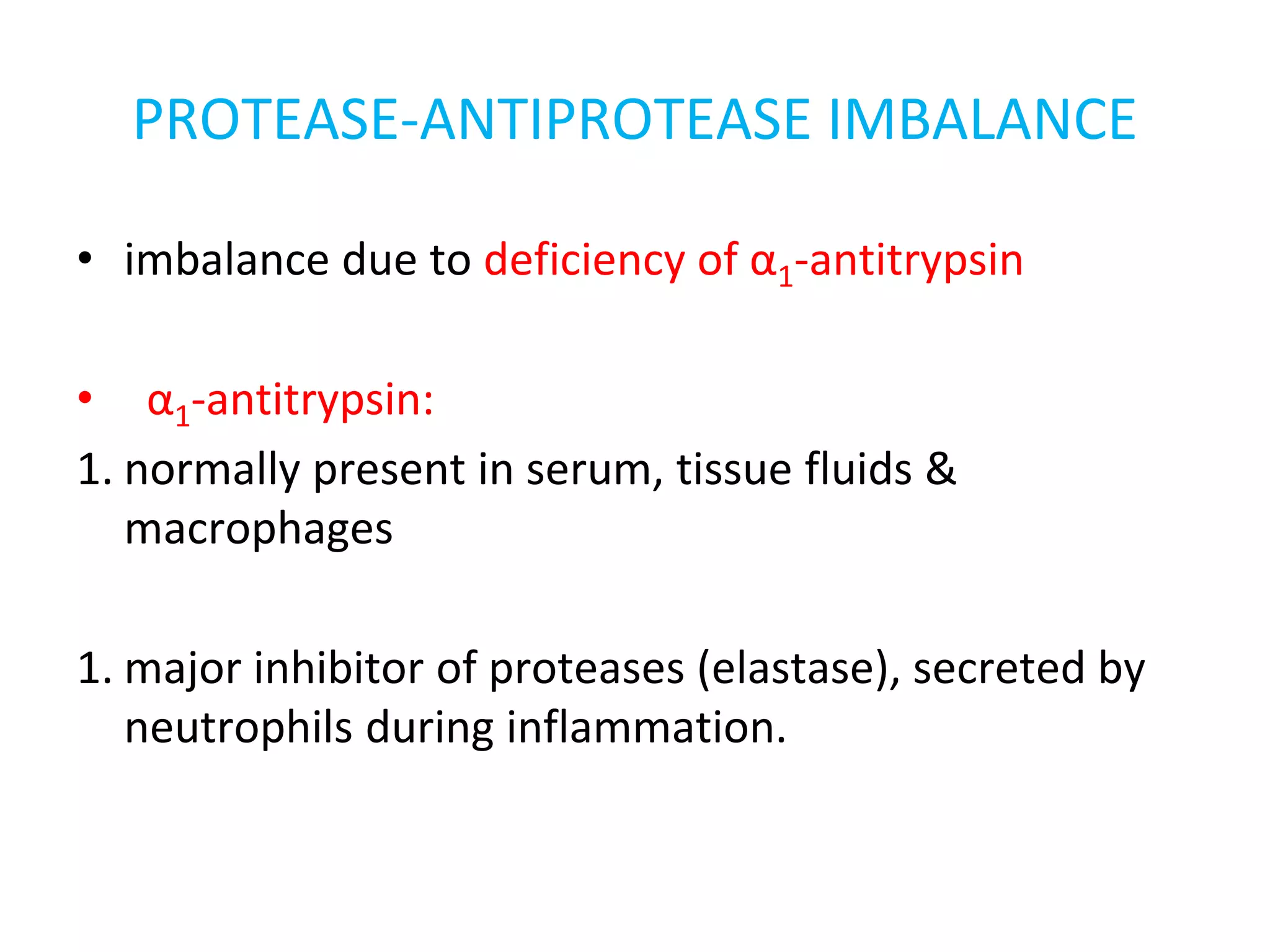 PROTEASE-ANTIPROTEASE IMBALANCE

• imbalance due to deficiency of $\alpha_1$-antitrypsin

• $\alpha_1$-antitrypsin:

1. normally present in serum, tissue fluids & macrophages

1. major inhibitor of proteases (elastase), secreted by neutrophils during inflammation.